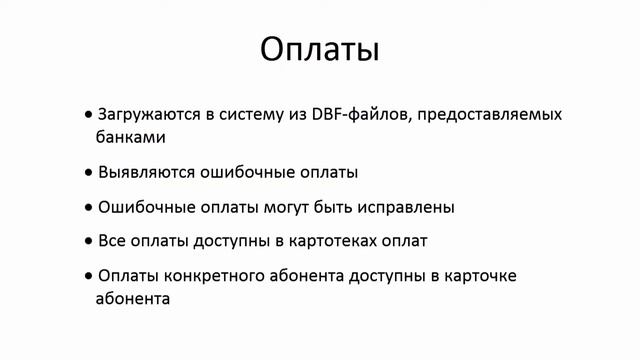 Оплаты

• Загружаются в систему из DBF-файлов, предоставляемых банками

• Выявляются ошибочные оплаты

• Ошибочные оплаты могут быть исправлены

• Все оплаты доступны в картотеках оплат

• Оплаты конкретного абонента доступны в карточке абонента